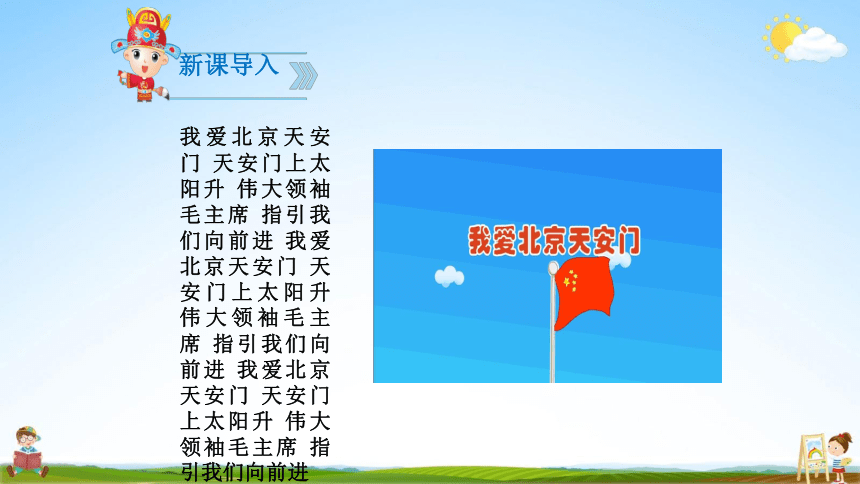 新课导入

我爱北京天安门 天安门上太阳升 伟大领袖毛主席 指引我们向前进 我爱北京天安门 天安门上太阳升 伟大领袖毛主席 指引我们向前进 我爱北京天安门 天安门上太阳升 伟大领袖毛主席 指引我们向前进

我爱北京天安门